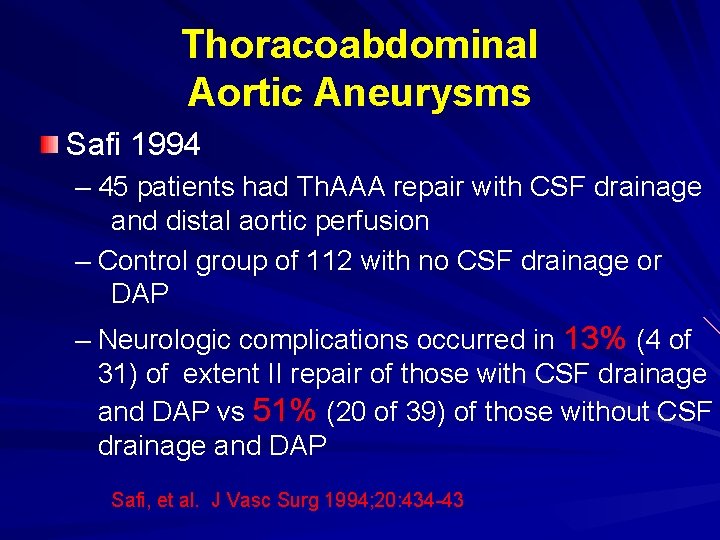 Thoracoabdominal Aortic Aneurysms

Safi 1994

– 45 patients had ThAAA repair with CSF drainage and distal aortic perfusion

– Control group of 112 with no CSF drainage or DAP

– Neurologic complications occurred in 13% (4 of 31) of extent II repair of those with CSF drainage and DAP vs 51% (20 of 39) of those without CSF drainage and DAP

Safi, et al. J Vasc Surg 1994;20:434-43